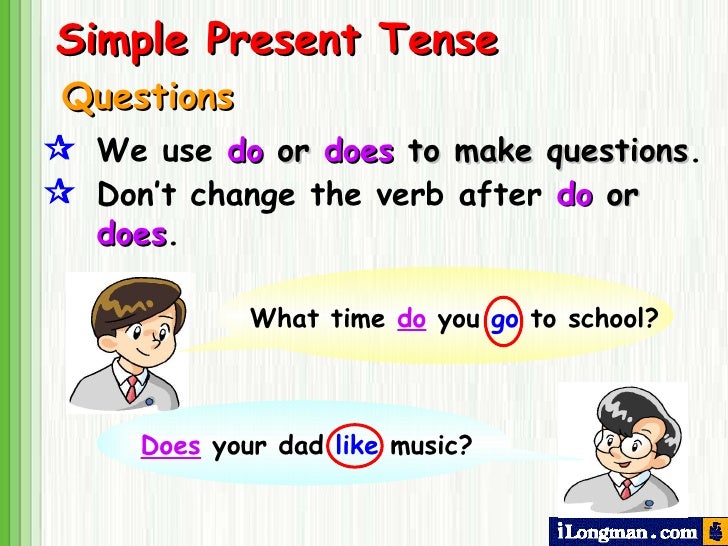 Simple Present Tense

Questions

☆ We use do or does to make questions.

☆ Don't change the verb after do or does.

What time do you go to school?

Does your dad like music?

iLongman.com